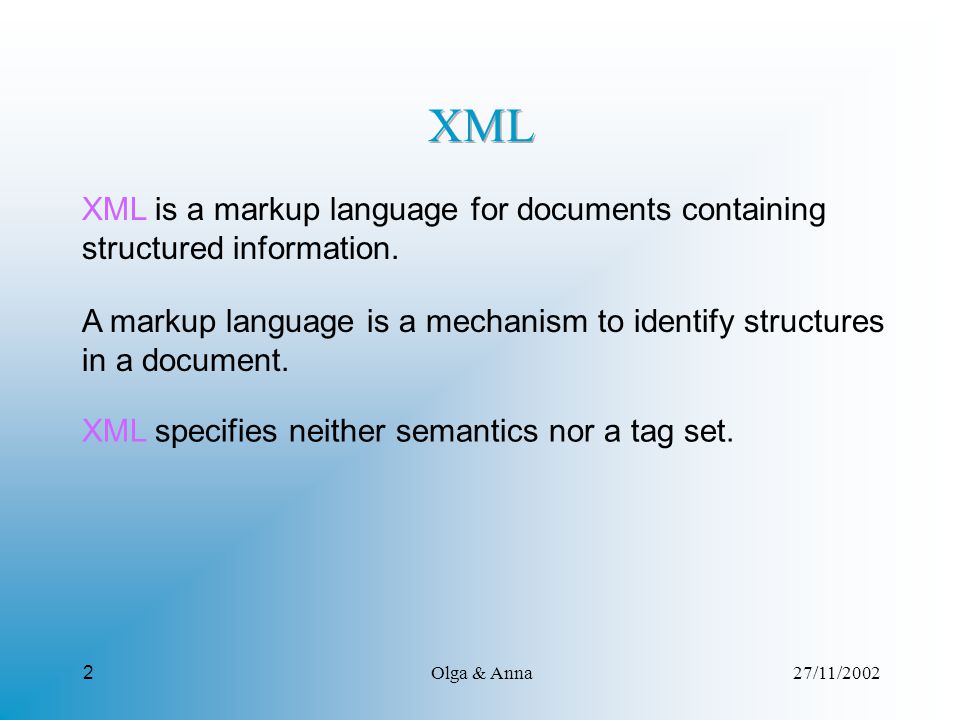 XML

XML is a markup language for documents containing structured information.

A markup language is a mechanism to identify structures in a document.

XML specifies neither semantics nor a tag set.

2

Olga & Anna

27/11/2002